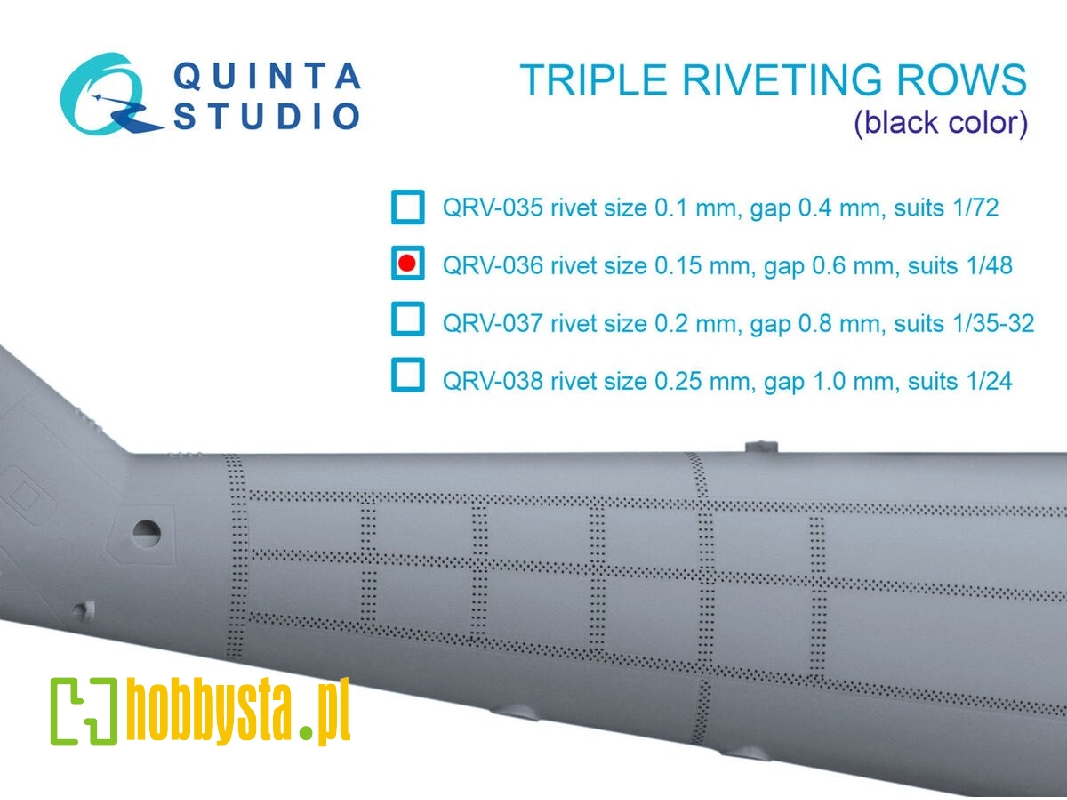 QUINTA STUDIO

TRIPLE RIVETING ROWS
(black color)

QRV-035 rivet size 0.1 mm, gap 0.4 mm, suits 1/72
QRV-036 rivet size 0.15 mm, gap 0.6 mm, suits 1/48
QRV-037 rivet size 0.2 mm, gap 0.8 mm, suits 1/35-32
QRV-038 rivet size 0.25 mm, gap 1.0 mm, suits 1/24

hobbysta.pl